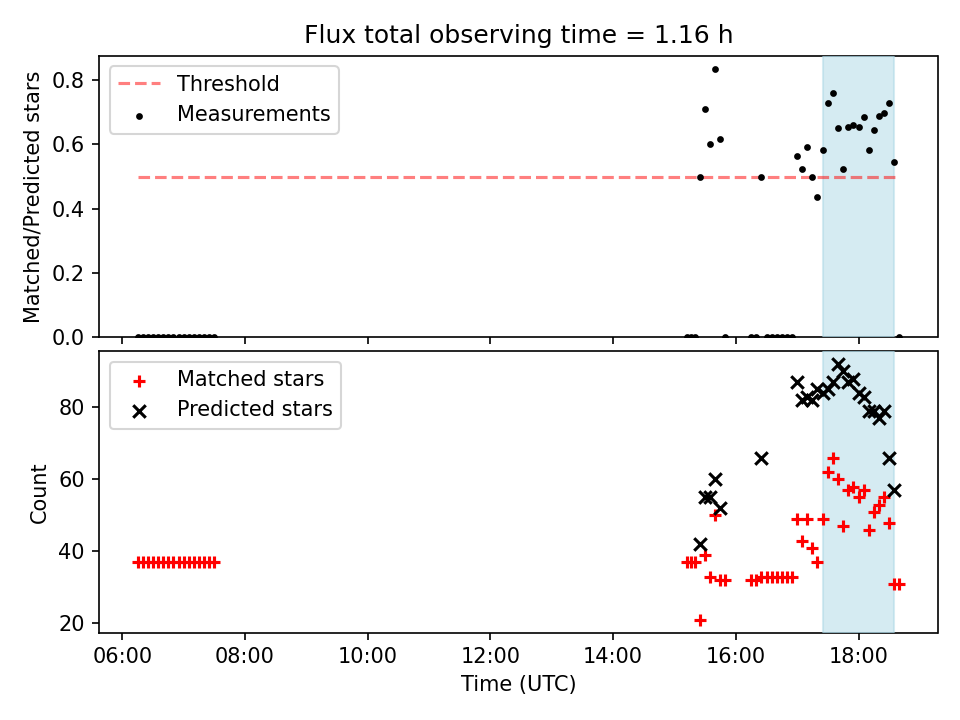 Flux total observing time = 1.16 h

Threshold
Measurements

Matched/Predicted stars

0.8
0.6
0.4
0.2
0.0

Matched stars
Predicted stars

Count

80
60
40
20

06:00
08:00
10:00
12:00
14:00
16:00
18:00

Time (UTC)